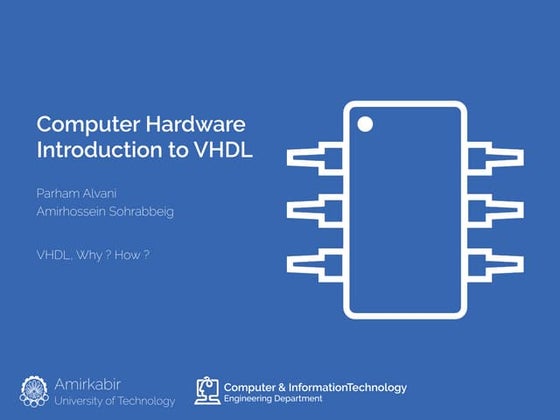 Computer Hardware
Introduction to VHDL

Parham Alvani
Amirhossein Sohrabbeig

VHDL, Why ? How ?

Amirkabir
University of Technology

Computer & InformationTechnology
Engineering Department